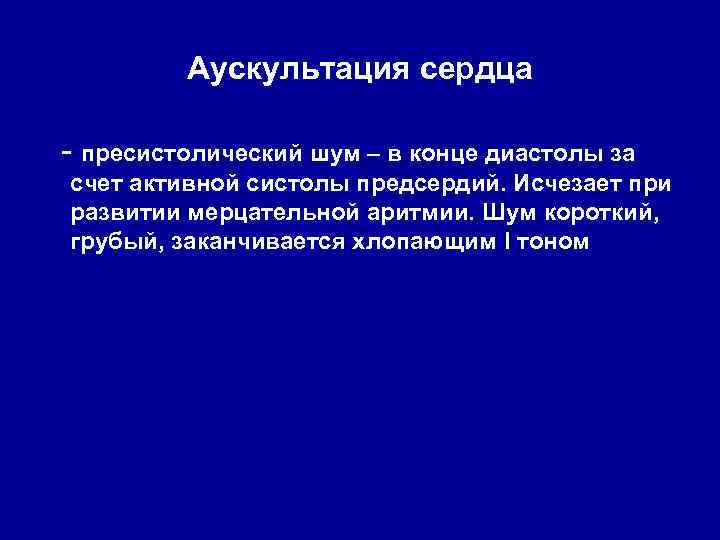 Аускультация сердца

- пресистолический шум – в конце диастолы за счет активной систолы предсердий. Исчезает при развитии мерцательной аритмии. Шум короткий, грубый, заканчивается хлопающим I тоном